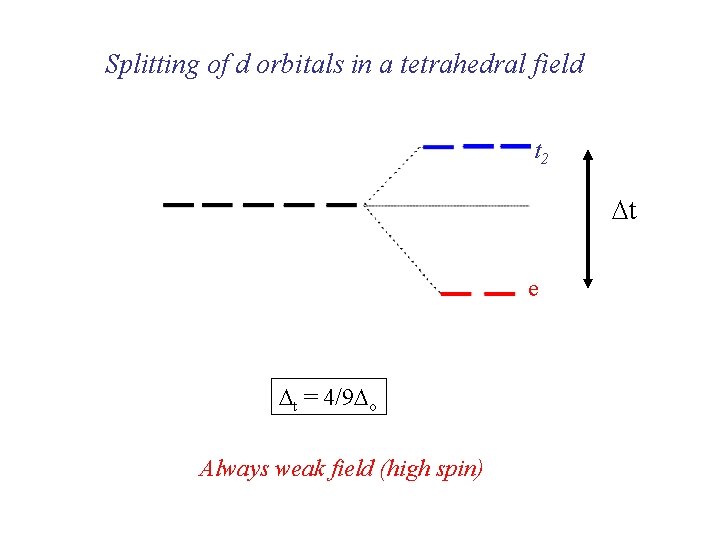 Splitting of d orbitals in a tetrahedral field

$t_2$

$\Delta t$

e

$\Delta_t = 4/9\Delta_o$

Always weak field (high spin)